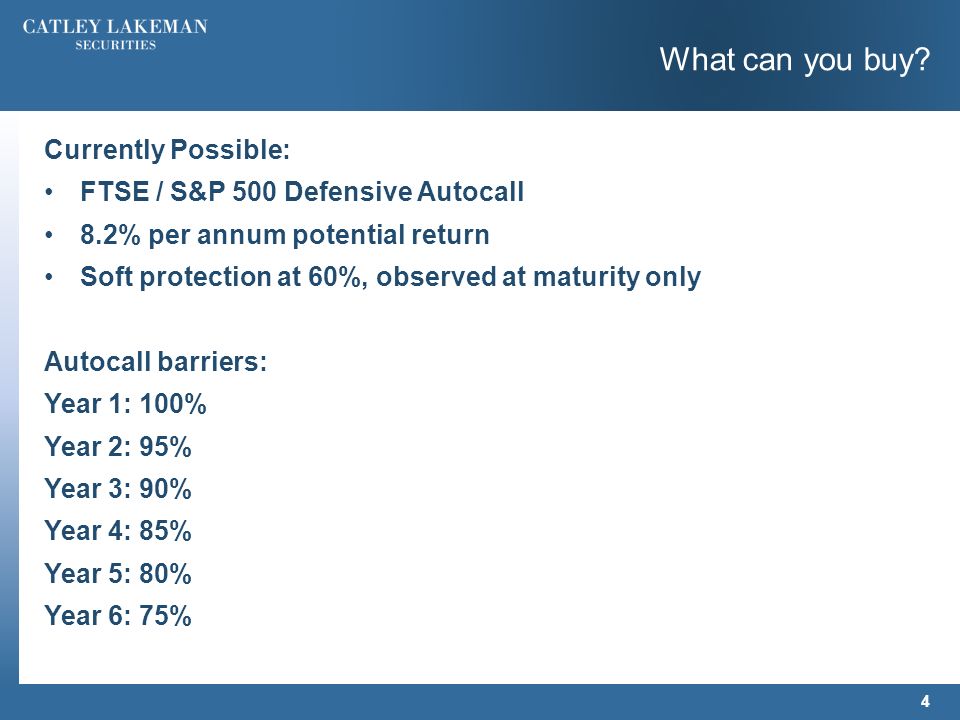 CATLEY LAKEMAN
SECURITIES

What can you buy?

Currently Possible:
• FTSE / S&P 500 Defensive Autocall
• 8.2% per annum potential return
• Soft protection at 60%, observed at maturity only

Autocall barriers:
Year 1: 100%
Year 2: 95%
Year 3: 90%
Year 4: 85%
Year 5: 80%
Year 6: 75%

4